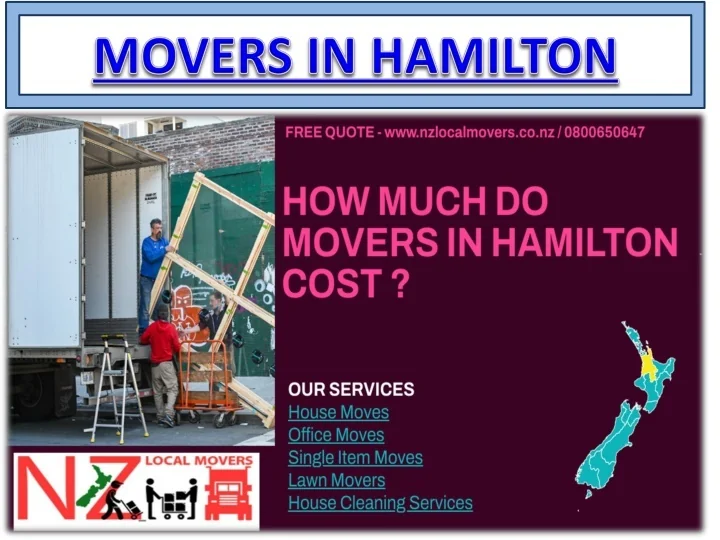 MOVERS IN HAMILTON

FREE QUOTE - www.nzlocalmovers.co.nz / 0800650647

HOW MUCH DO MOVERS IN HAMILTON COST ?

OUR SERVICES
House Moves
Office Moves
Single Item Moves
Lawn Movers
House Cleaning Services

NZ LOCAL MOVERS